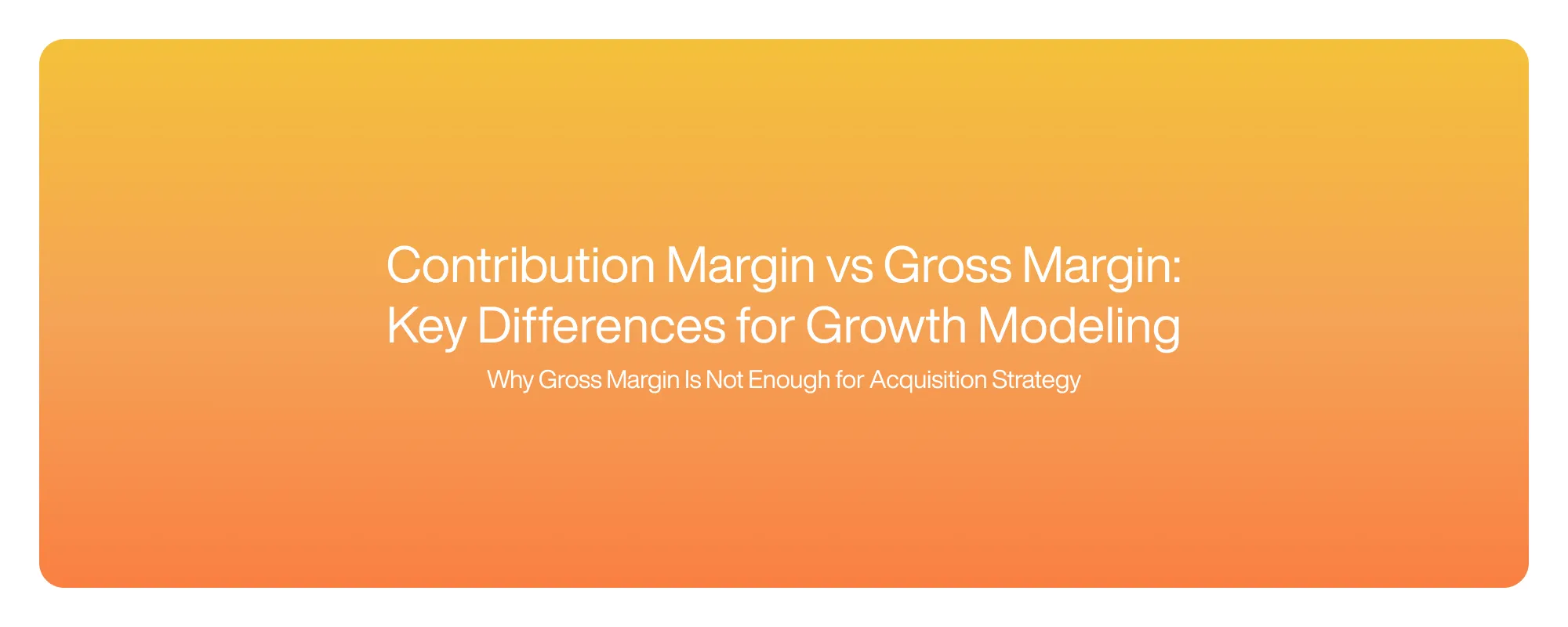 Contribution Margin vs Gross Margin: Key Differences for Growth Modeling

Why Gross Margin Is Not Enough for Acquisition Strategy